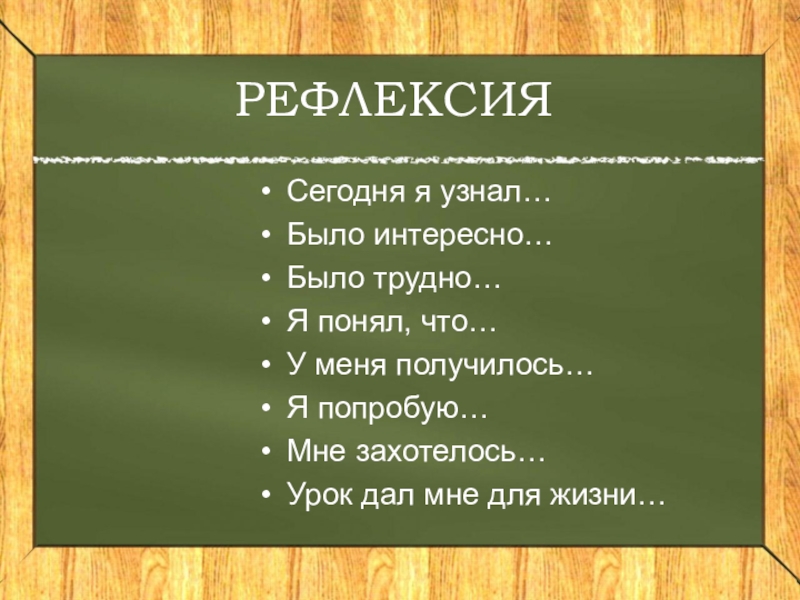 РЕФЛЕКСИЯ

• Сегодня я узнал…
• Было интересно…
• Было трудно…
• Я понял, что…
• У меня получилось…
• Я попробую…
• Мне захотелось…
• Урок дал мне для жизни…